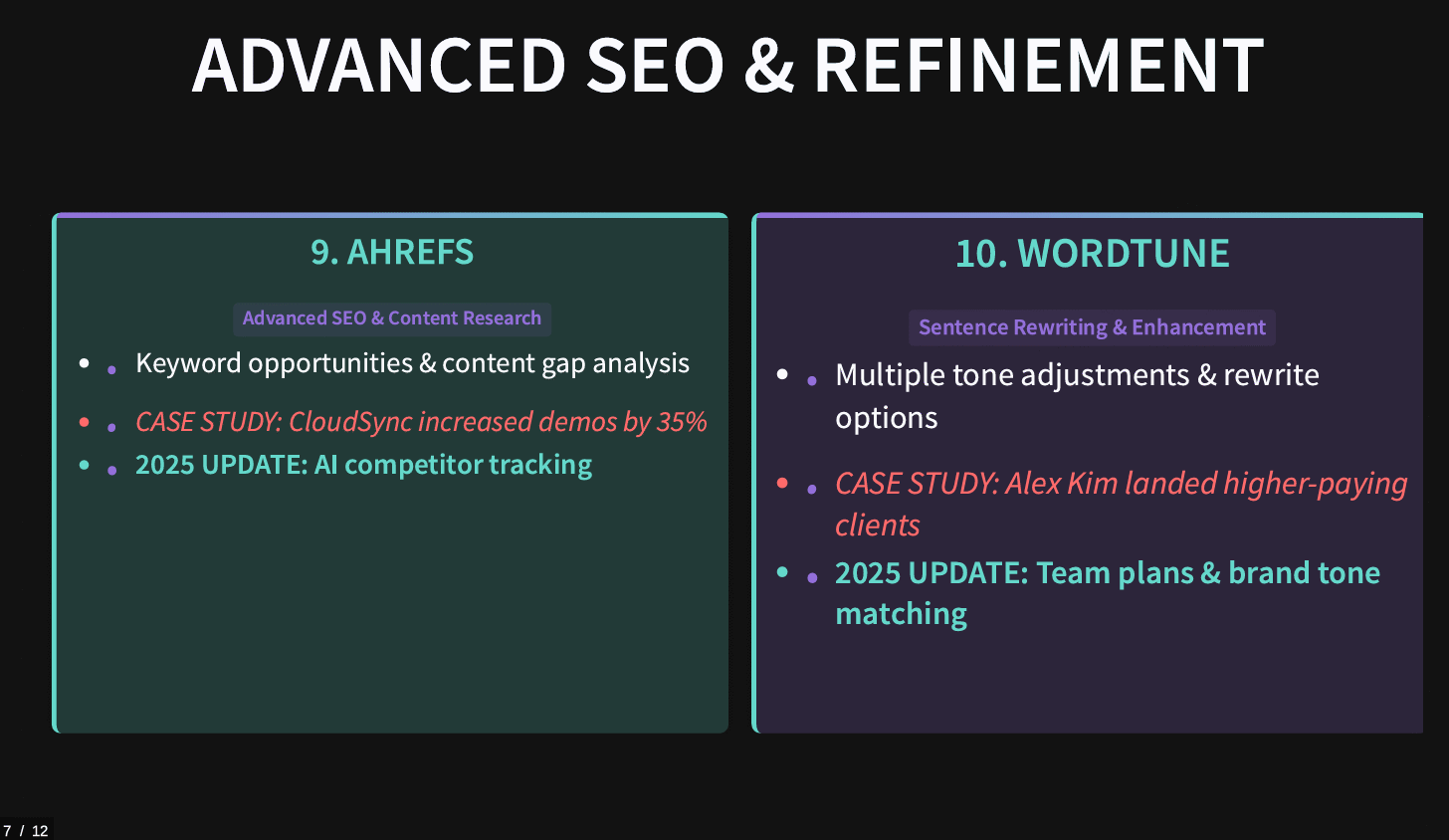 ADVANCED SEO & REFINEMENT

9. AHREFS

Advanced SEO & Content Research

- Keyword opportunities & content gap analysis
- CASE STUDY: CloudSync increased demos by 35%
- 2025 UPDATE: AI competitor tracking

10. WORDTUNE

Sentence Rewriting & Enhancement

- Multiple tone adjustments & rewrite options
- CASE STUDY: Alex Kim landed higher-paying clients
- 2025 UPDATE: Team plans & brand tone matching

7 / 12